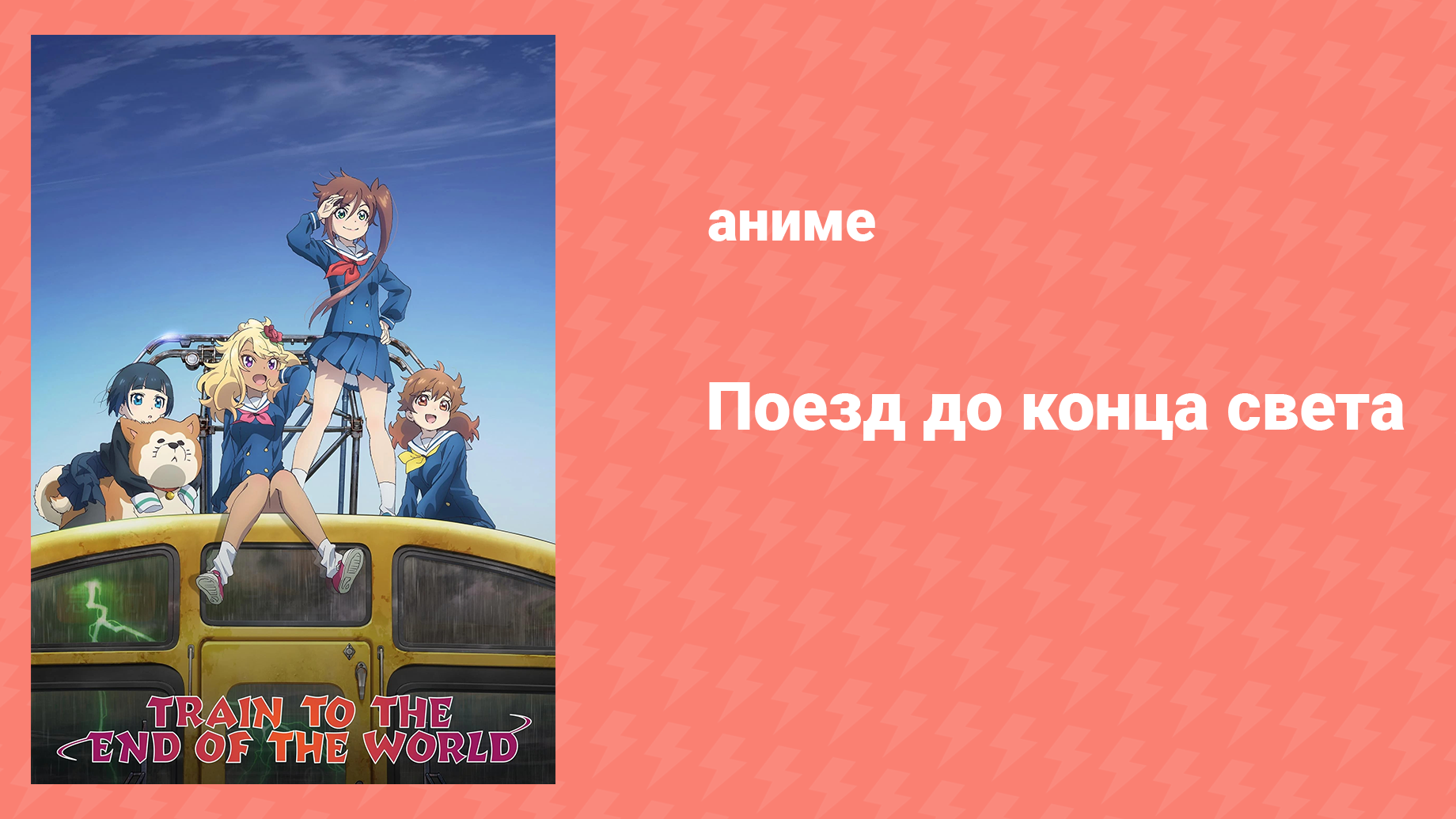 TRAIN TO THE END OF THE WORLD

аниме

Поезд до конца света